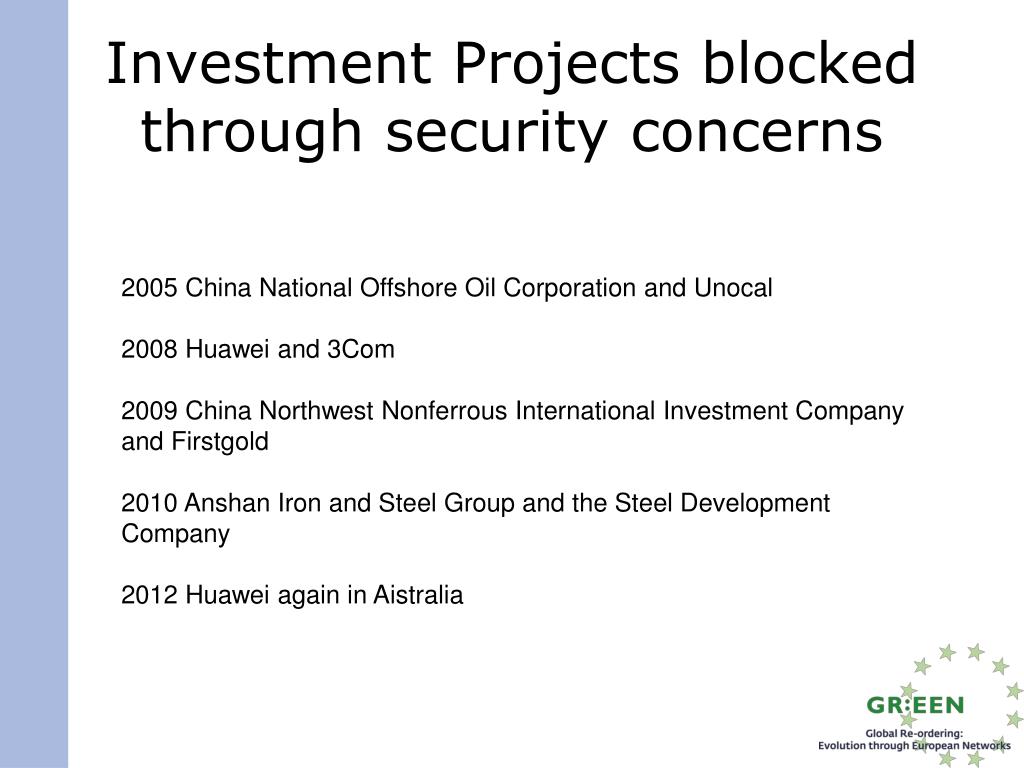 Investment Projects blocked through security concerns

2005 China National Offshore Oil Corporation and Unocal

2008 Huawei and 3Com

2009 China Northwest Nonferrous International Investment Company and Firstgold

2010 Anshan Iron and Steel Group and the Steel Development Company

2012 Huawei again in Aistralia

GR:EEN

Global Re-ordering:
Evolution through European Networks